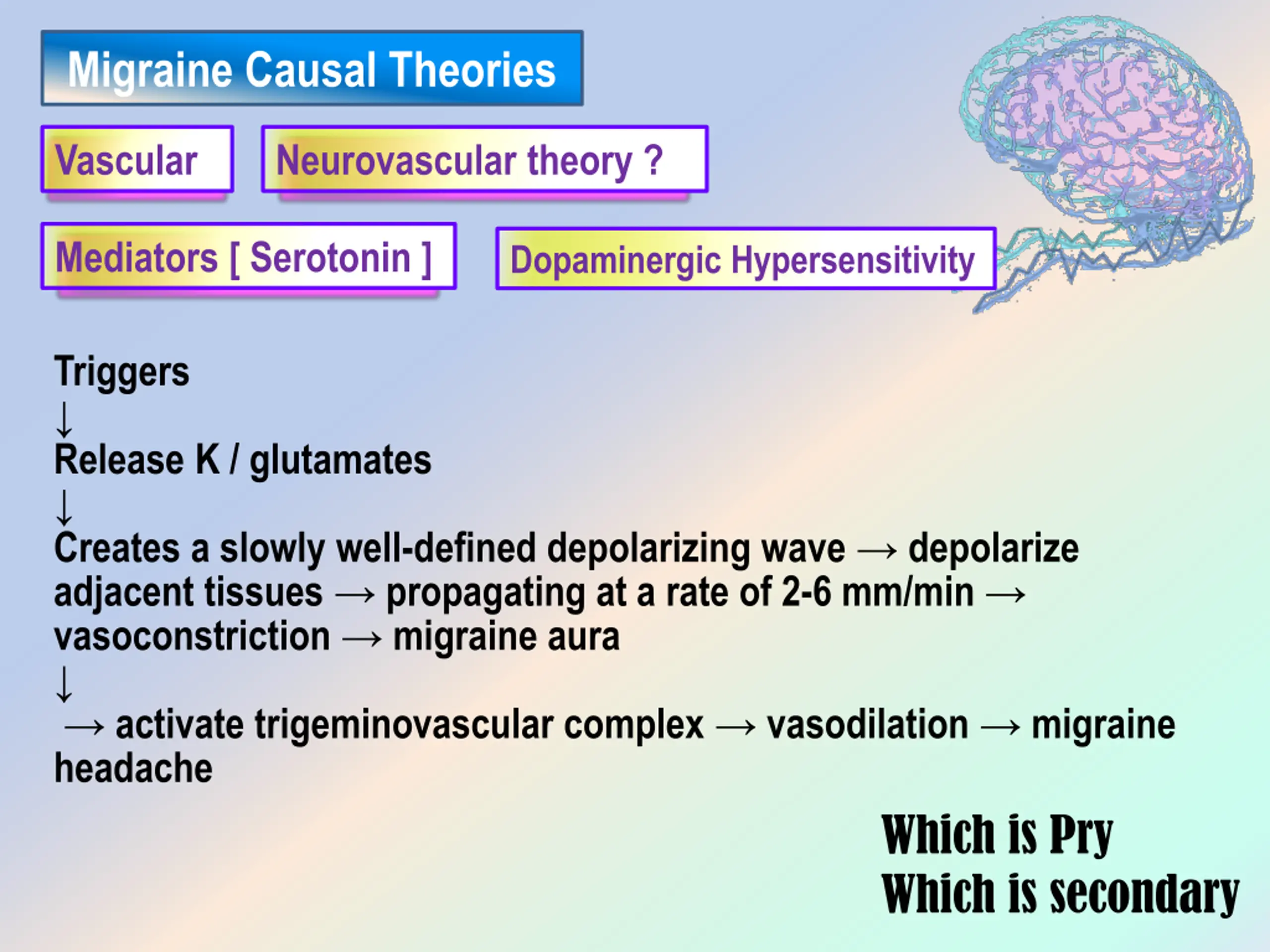 Migraine Causal Theories

Vascular

Neurovascular theory ?

Mediators [ Serotonin ]

Dopaminergic Hypersensitivity

Triggers
↓
Release K / glutamates
↓
Creates a slowly well-defined depolarizing wave → depolarize adjacent tissues → propagating at a rate of 2-6 mm/min → vasoconstriction → migraine aura
↓
→ activate trigeminovascular complex → vasodilation → migraine headache

Which is Pry
Which is secondary